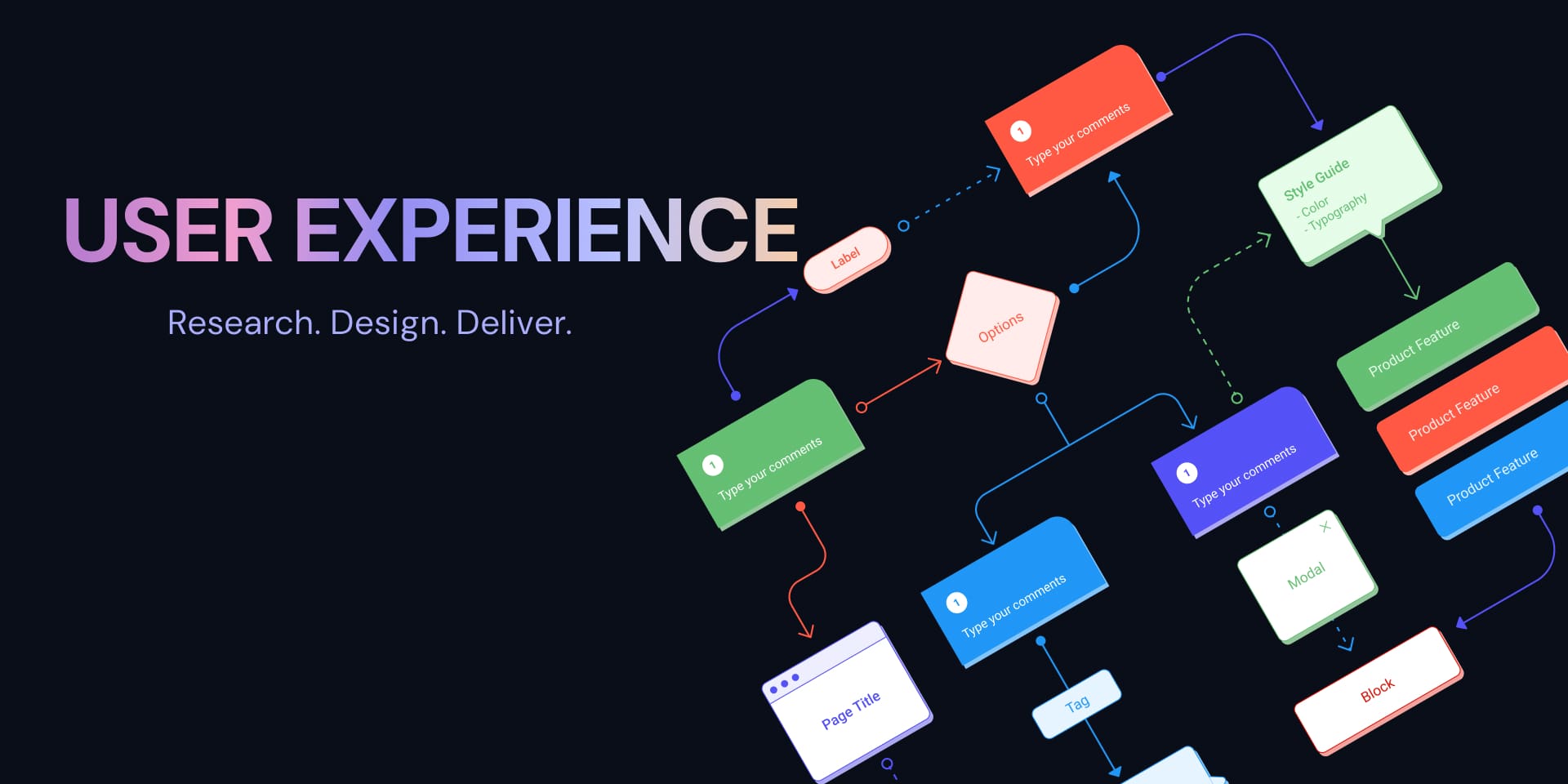 USER EXPERIENCE

Research. Design. Deliver.

1 Type your comments

Style Guide
- Color
- Typography

Label

Options

Product Feature

Product Feature

Product Feature

1 Type your comments

1 Type your comments

1 Type your comments

Modal

Page Title

Tag

Block